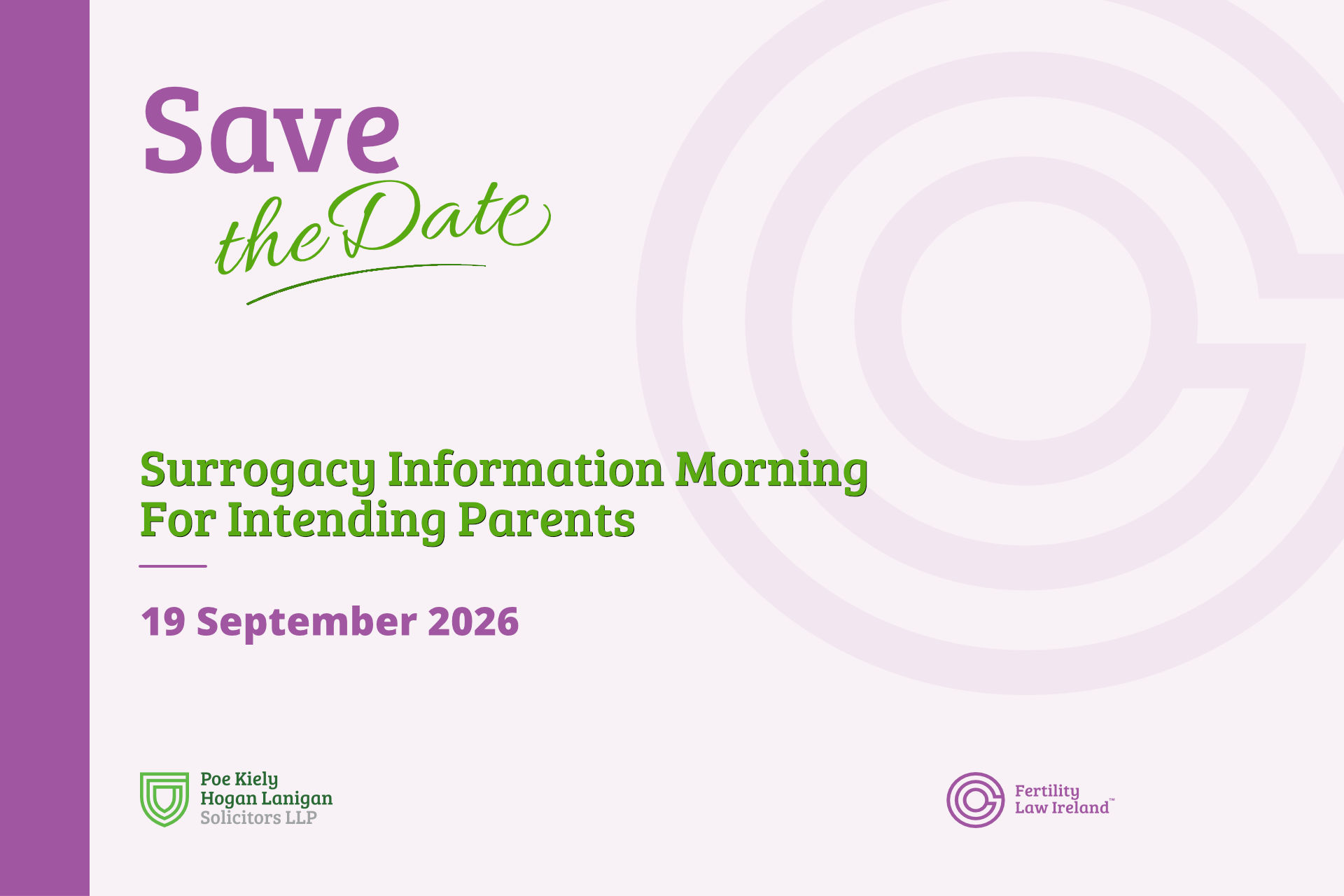 Save
the Date

Surrogacy Information Morning
For Intending Parents

19 September 2026

Poe Kiely
Hogan Lanigan
Solicitors LLP

Fertility
Law Ireland™